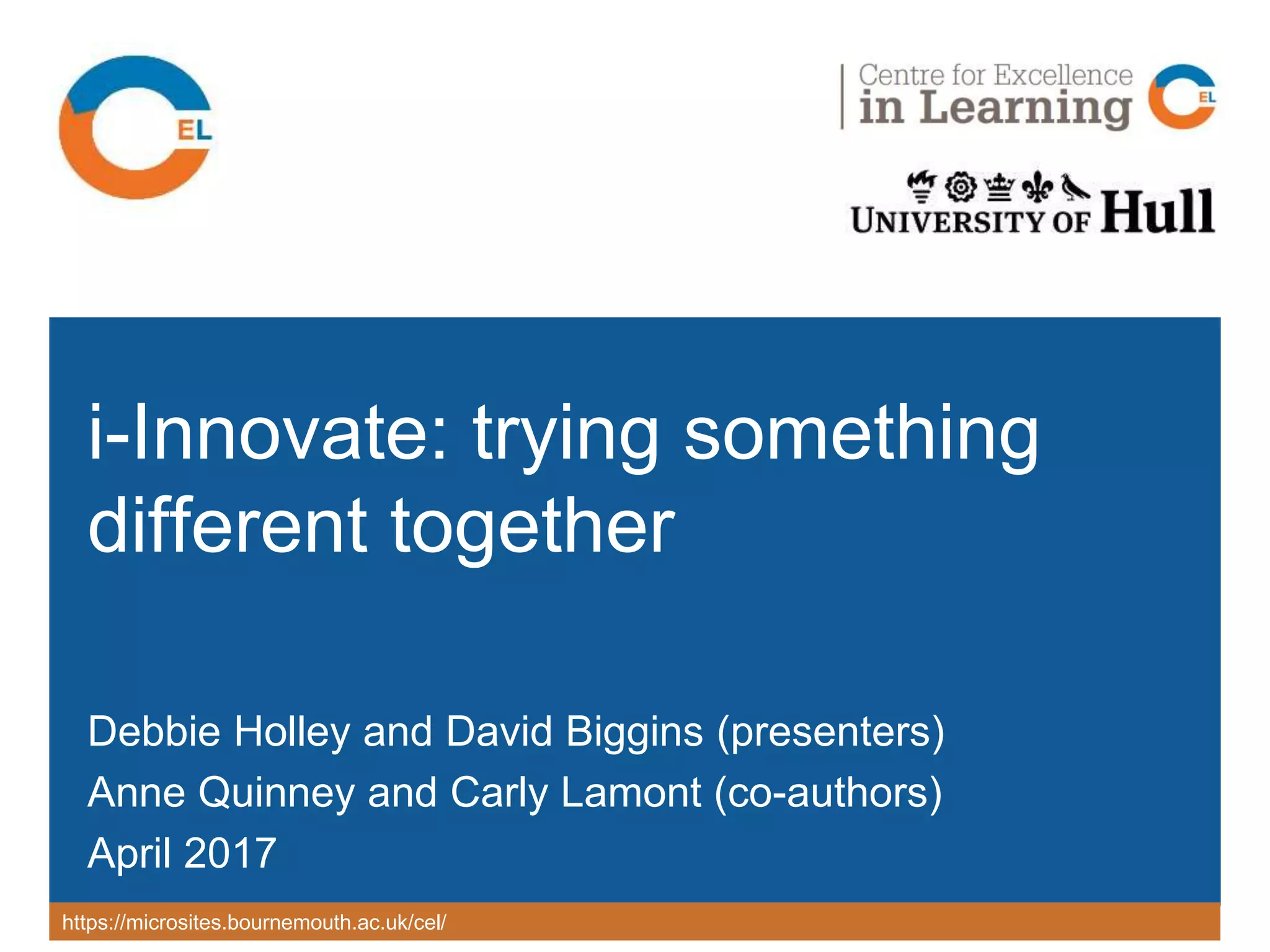 EL

Centre for Excellence in Learning EL

UNIVERSITY OF Hull

i-Innovate: trying something different together

Debbie Holley and David Biggins (presenters)
Anne Quinney and Carly Lamont (co-authors)
April 2017

https://microsites.bournemouth.ac.uk/cel/